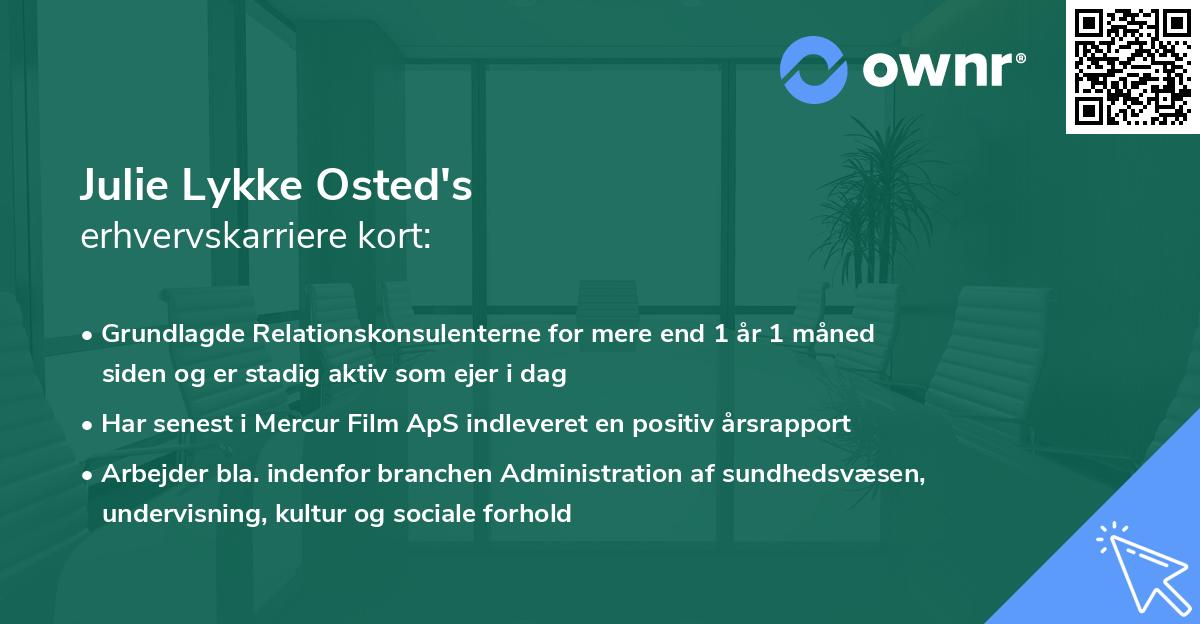 ownr®

Julie Lykke Osted's
erhvervskarriere kort:

• Grundlagde Relationskonsulenterne for mere end 1 år 1 måned siden og er stadig aktiv som ejer i dag
• Har senest i Mercur Film ApS indleveret en positiv årsrapport
• Arbejder bla. indenfor branchen Administration af sundhedsvæsen, undervisning, kultur og sociale forhold